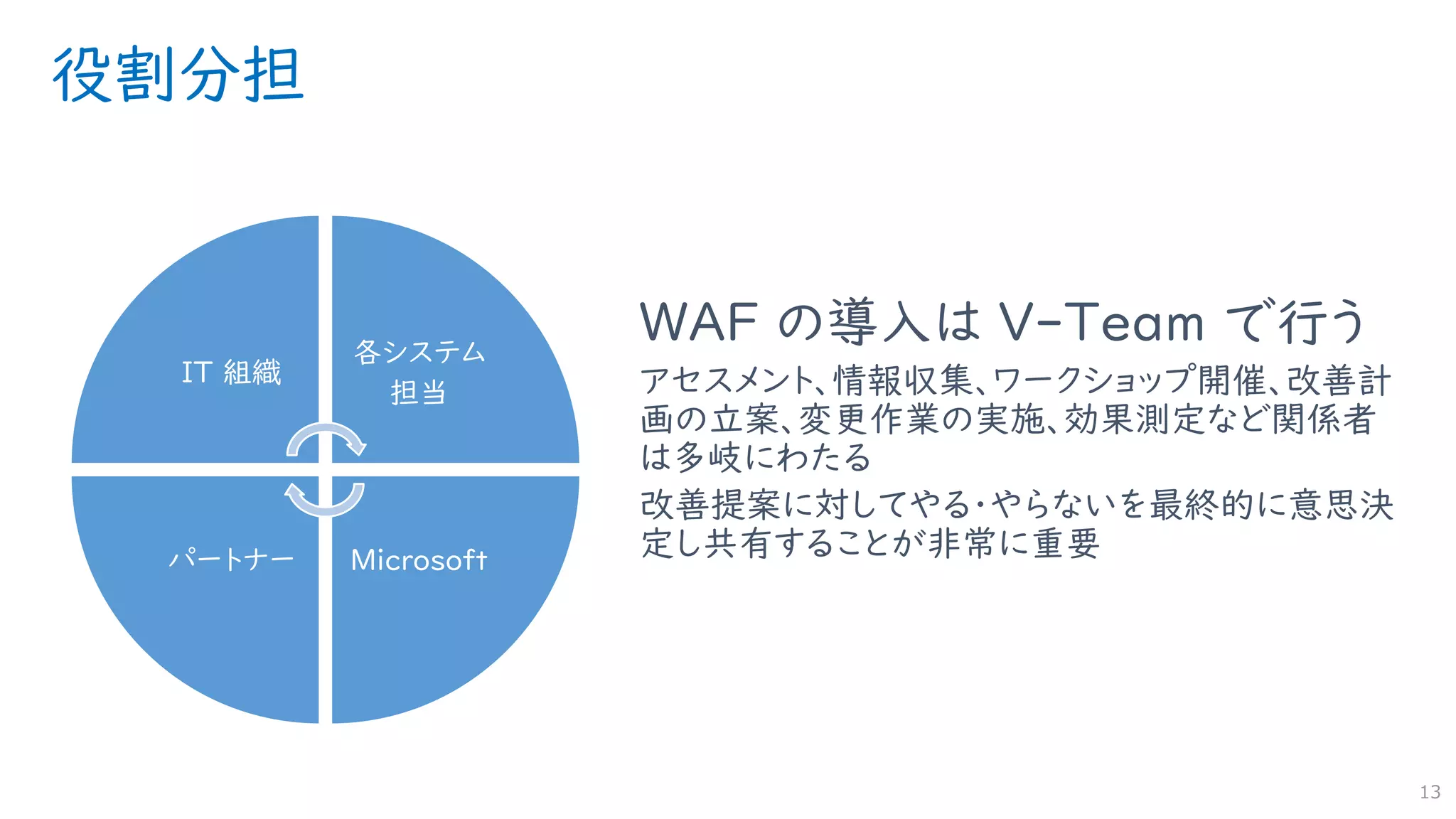 役割分担

IT 組織

各システム担当

パートナー

Microsoft

WAF の導入は V-Team で行う

アセスメント、情報収集、ワークショップ開催、改善計画の立案、変更作業の実施、効果測定など関係者は多岐にわたる

改善提案に対してやる・やらないを最終的に意思決定し共有することが非常に重要

13